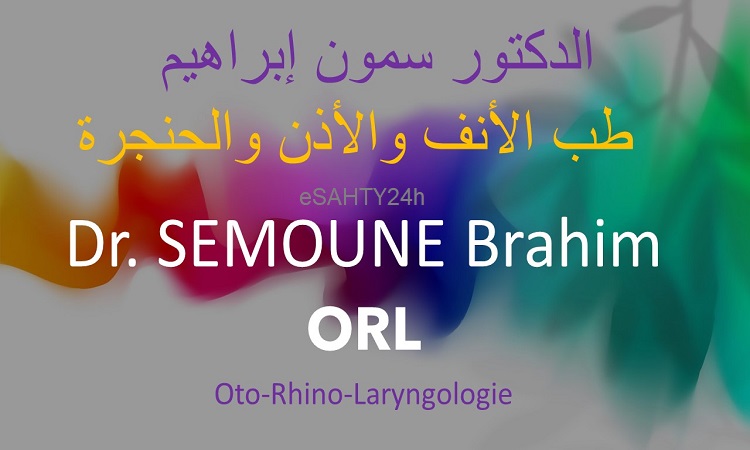 الدكتور سمون إبراهيم
طب الأنف والأذن والحنجرة
eSAHTY24h
Dr. SEMOUNE Brahim
ORL
Oto-Rhino-Laryngologie